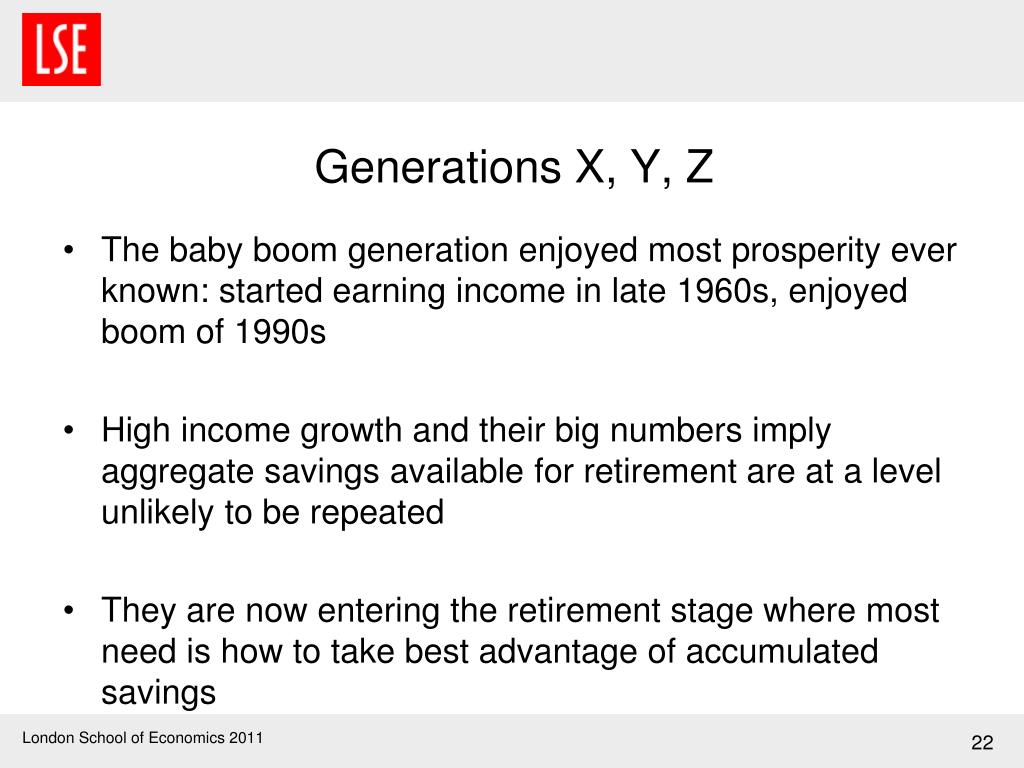 LSE

Generations X, Y, Z

• The baby boom generation enjoyed most prosperity ever known: started earning income in late 1960s, enjoyed boom of 1990s

• High income growth and their big numbers imply aggregate savings available for retirement are at a level unlikely to be repeated

• They are now entering the retirement stage where most need is how to take best advantage of accumulated savings

London School of Economics 2011

22